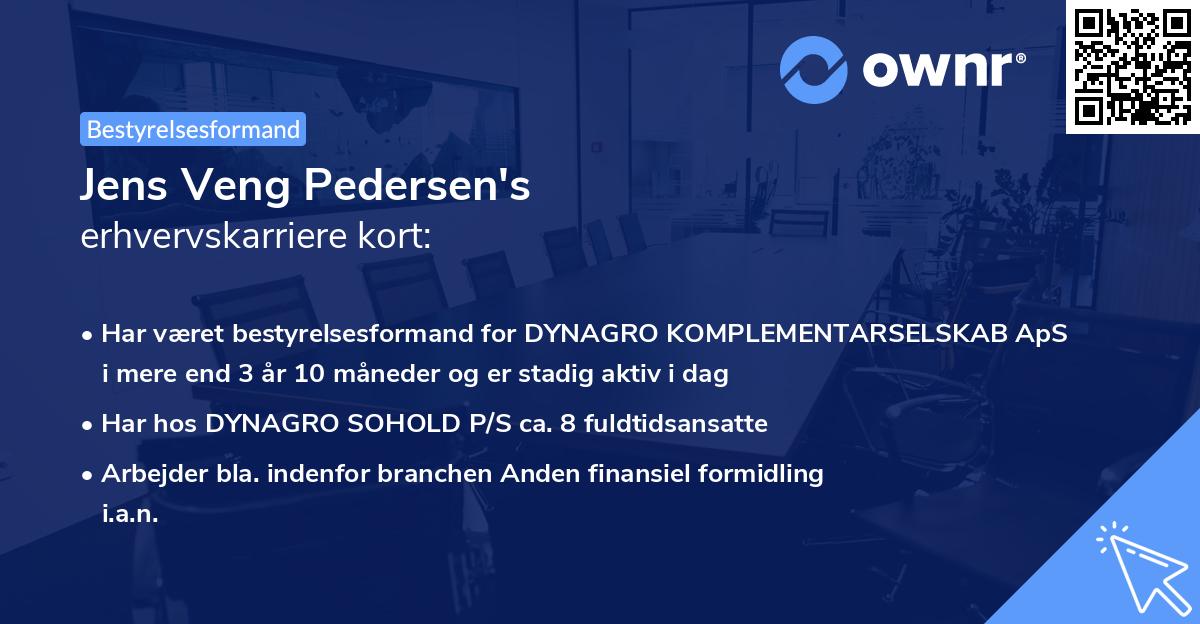 ownr®

Bestyrelsesformand

Jens Veng Pedersen's
erhvervskarriere kort:

• Har været bestyrelsesformand for DYNAGRO KOMPLEMENTARSELSKAB ApS i mere end 3 år 10 måneder og er stadig aktiv i dag

• Har hos DYNAGRO SOHOLD P/S ca. 8 fuldtidsansatte

• Arbejder bla. indenfor branchen Anden finansiel formidling i.a.n.